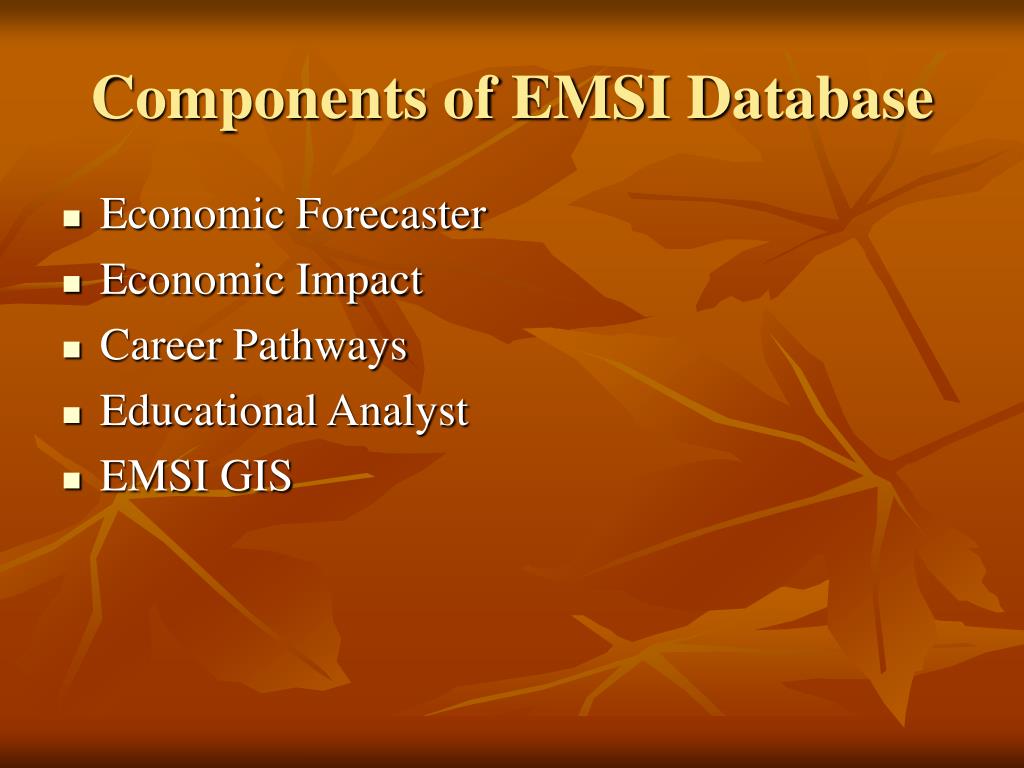 Components of EMSI Database

- Economic Forecaster
- Economic Impact
- Career Pathways
- Educational Analyst
- EMSI GIS